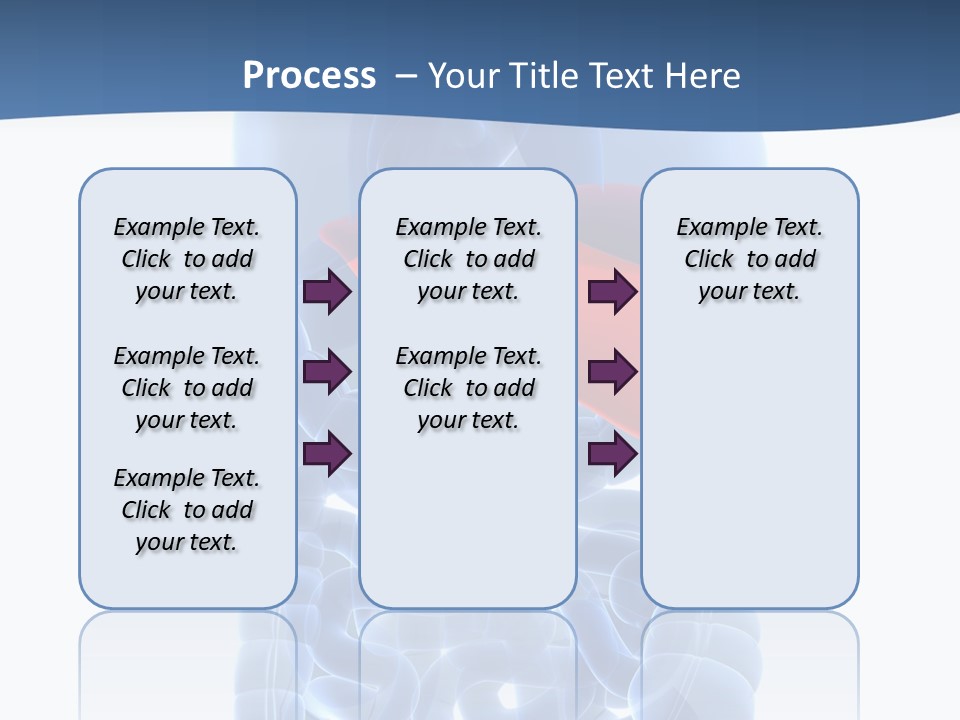 Process – Your Title Text Here

Example Text. Click to add your text.

Example Text. Click to add your text.

Example Text. Click to add your text.

Example Text. Click to add your text.

Example Text. Click to add your text.

Example Text. Click to add your text.